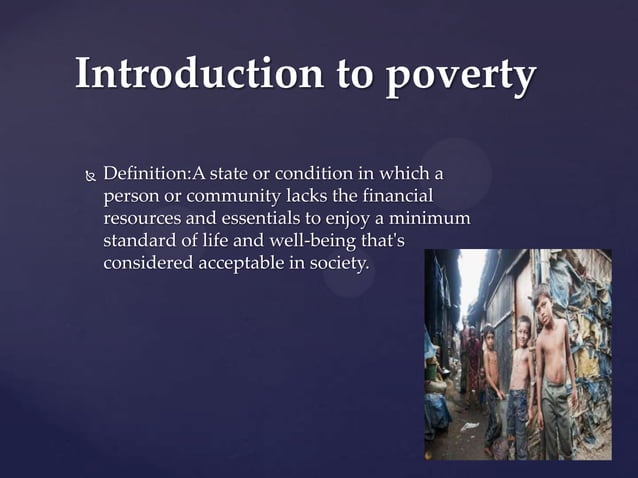 Introduction to poverty

Definition:A state or condition in which a person or community lacks the financial resources and essentials to enjoy a minimum standard of life and well-being that's considered acceptable in society.